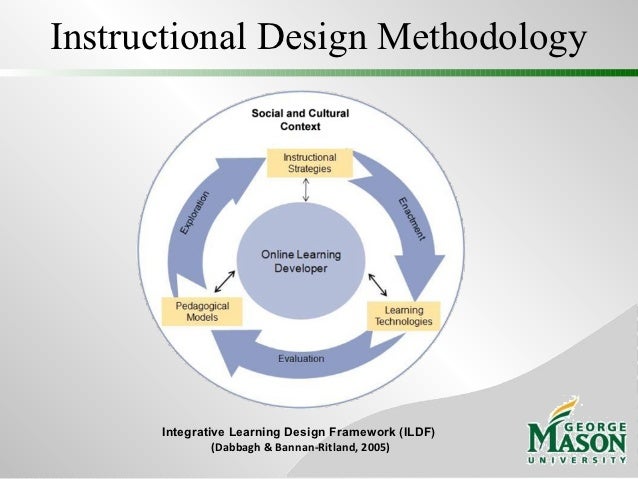 Instructional Design Methodology

Social and Cultural Context

Instructional Strategies

Exploration

Enactment

Online Learning Developer

Pedagogical Models

Learning Technologies

Evaluation

Integrative Learning Design Framework (ILDF)
(Dabbagh & Bannan-Ritland, 2005)

GEORGE MASON UNIVERSITY